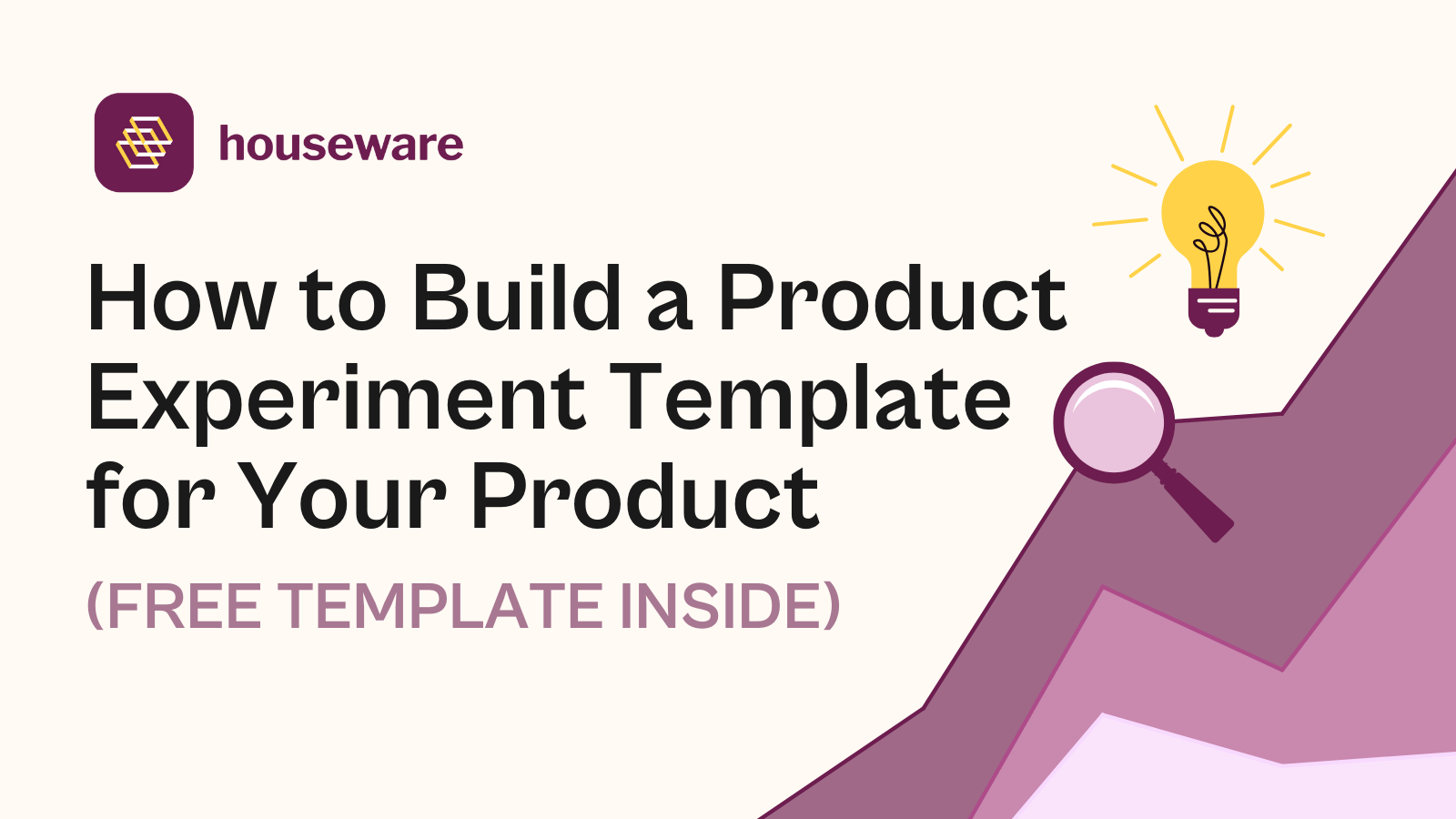 houseware

How to Build a Product Experiment Template for Your Product

(FREE TEMPLATE INSIDE)